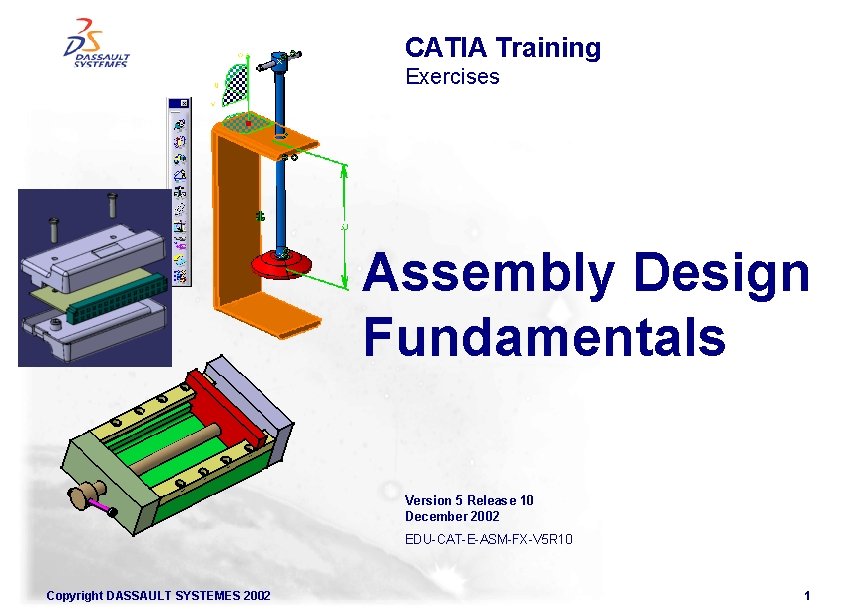 DASSAULT SYSTEMES

CATIA Training
Exercises

Assembly Design Fundamentals

Version 5 Release 10
December 2002
EDU-CAT-E-ASM-FX-V5R10

Copyright DASSAULT SYSTEMES 2002

1